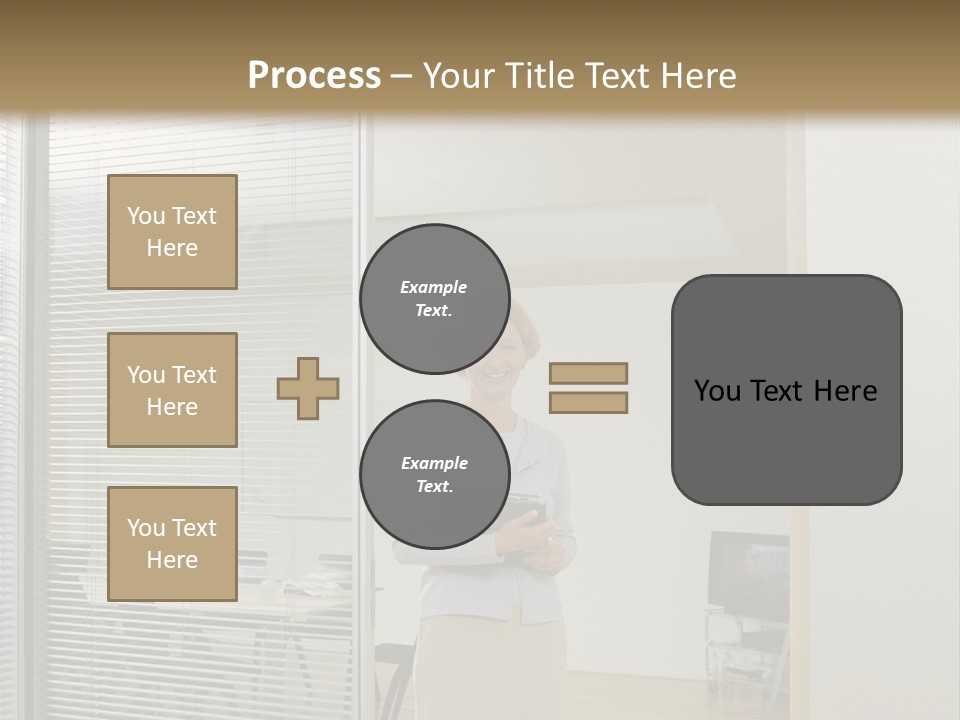 Process – Your Title Text Here

You Text Here

You Text Here

You Text Here

Example Text.

Example Text.

You Text Here